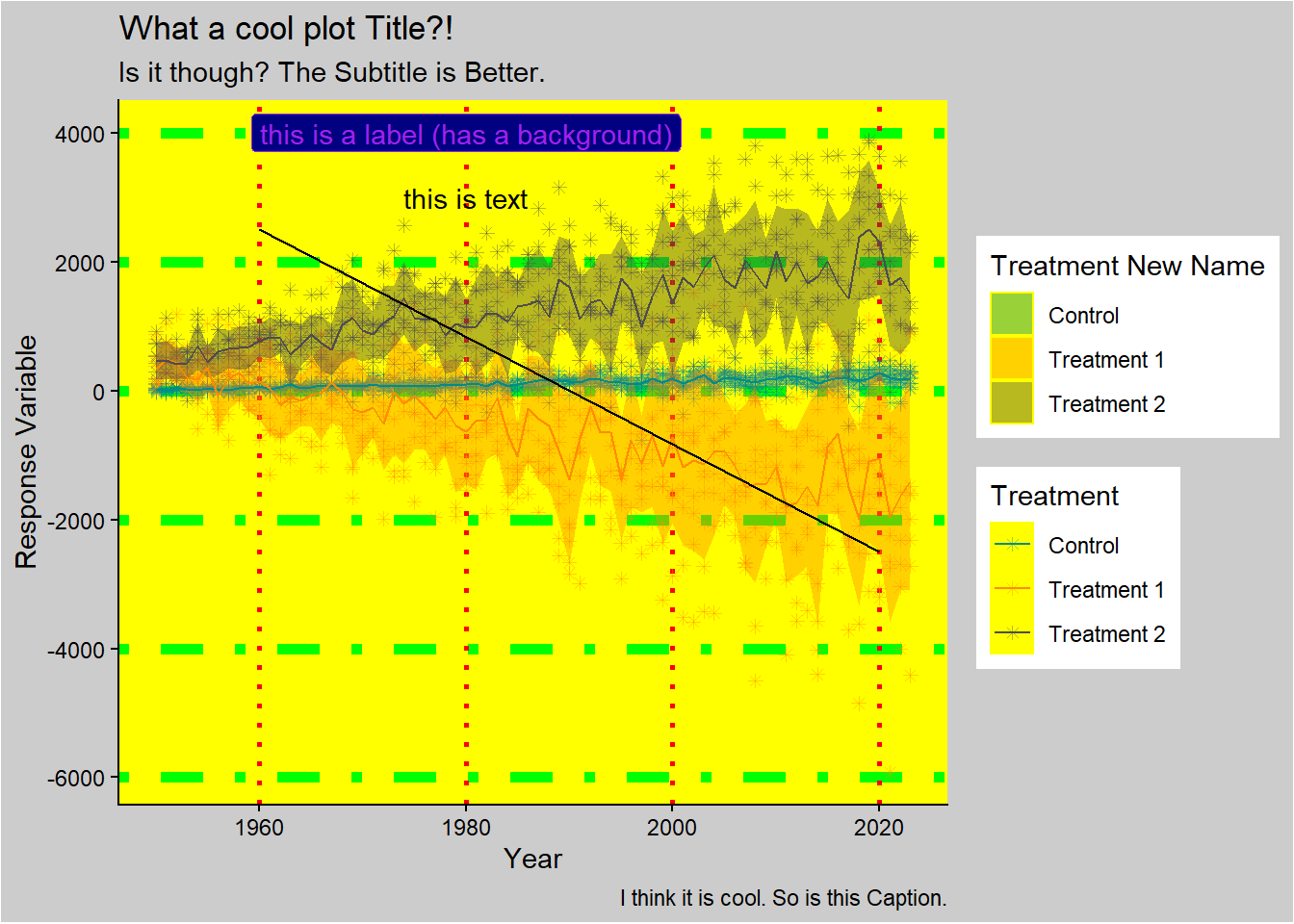 What a cool plot Title?!
Is it though? The Subtitle is Better.

this is a label (has a background)

this is text

4000
2000
0
-2000
-4000
-6000

Response Variable

1960
1980
2000
2020

Year

Treatment New Name
Control
Treatment 1
Treatment 2

Treatment
Control
Treatment 1
Treatment 2

I think it is cool. So is this Caption.